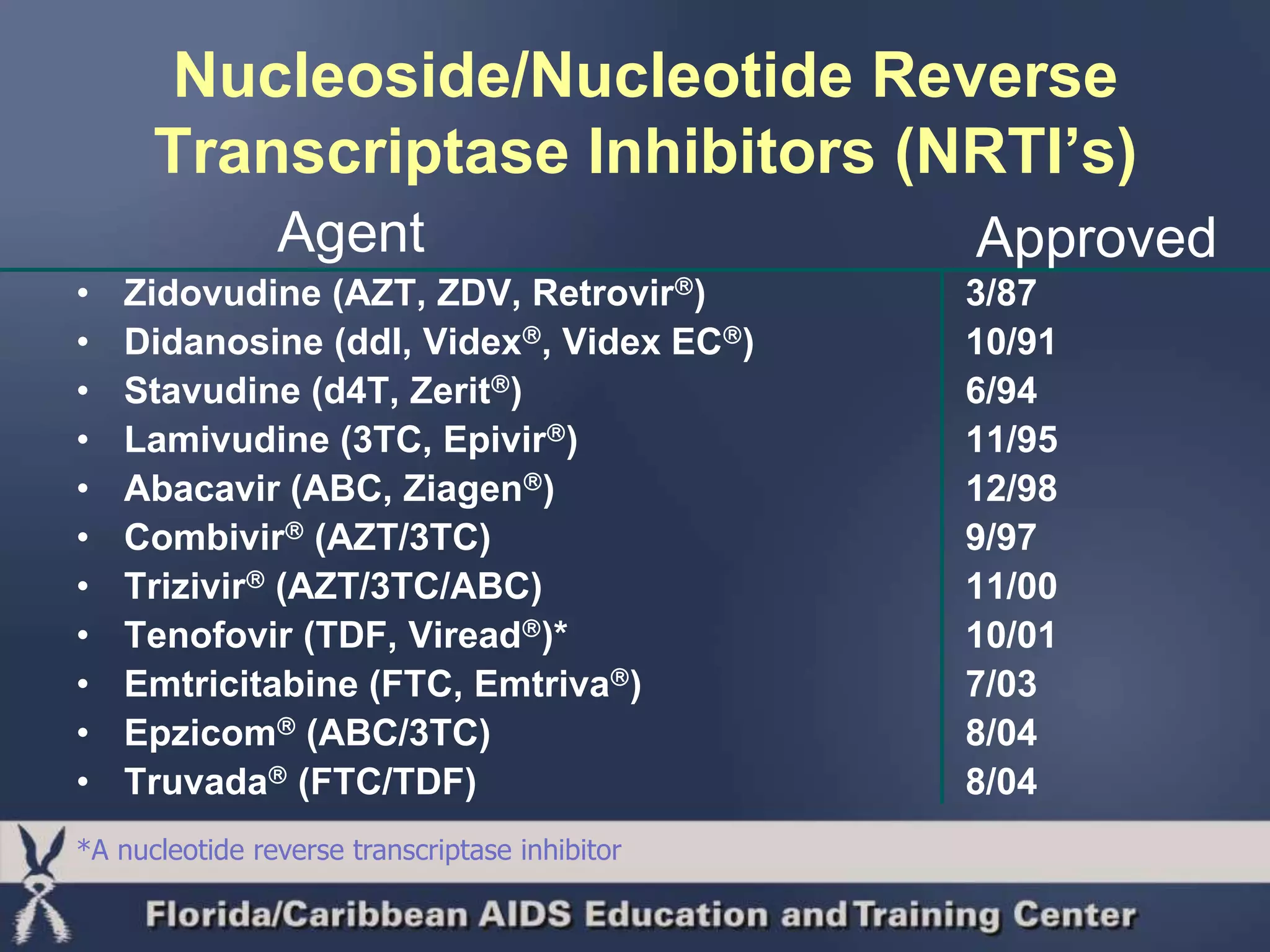 Nucleoside/Nucleotide Reverse Transcriptase Inhibitors (NRTI's)

| Agent | Approved |
|---|---|
| • Zidovudine (AZT, ZDV, Retrovir®) | 3/87 |
| • Didanosine (ddI, Videx®, Videx EC®) | 10/91 |
| • Stavudine (d4T, Zerit®) | 6/94 |
| • Lamivudine (3TC, Epivir®) | 11/95 |
| • Abacavir (ABC, Ziagen®) | 12/98 |
| • Combivir® (AZT/3TC) | 9/97 |
| • Trizivir® (AZT/3TC/ABC) | 11/00 |
| • Tenofovir (TDF, Viread®)* | 10/01 |
| • Emtricitabine (FTC, Emtriva®) | 7/03 |
| • Epzicom® (ABC/3TC) | 8/04 |
| • Truvada® (FTC/TDF) | 8/04 |

*A nucleotide reverse transcriptase inhibitor

Florida/Caribbean AIDS Education and Training Center